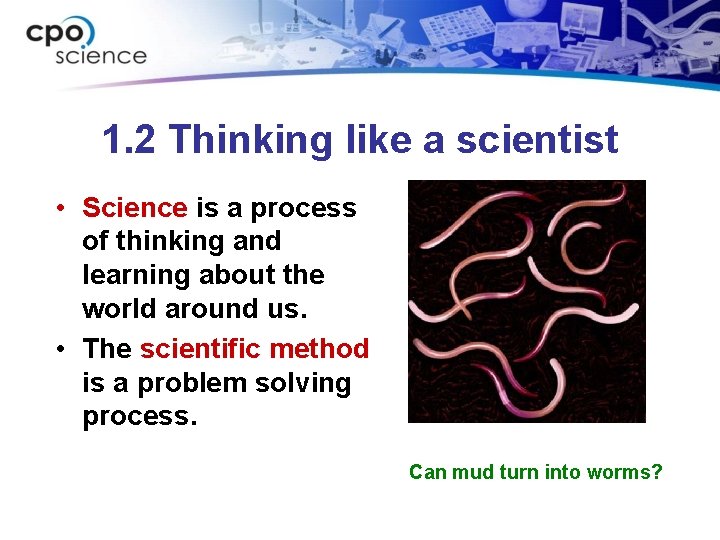 cpo science

1.2 Thinking like a scientist

• Science is a process of thinking and learning about the world around us.

• The scientific method is a problem solving process.

Can mud turn into worms?